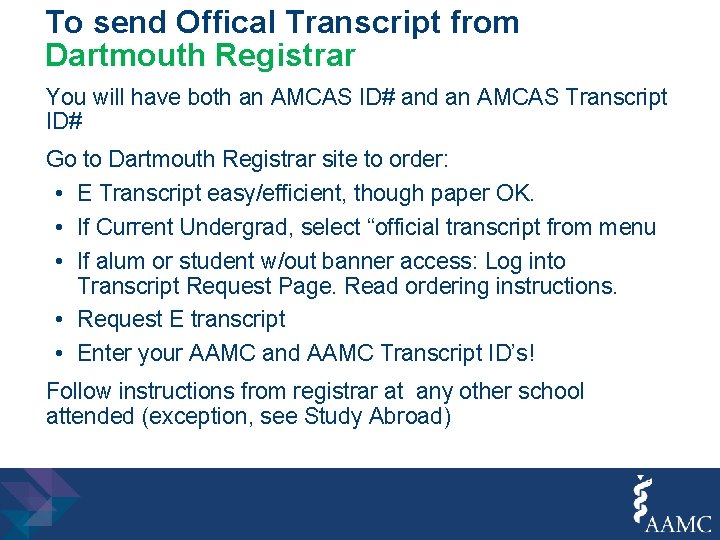 To send Offical Transcript from
Dartmouth Registrar

You will have both an AMCAS ID# and an AMCAS Transcript ID#

Go to Dartmouth Registrar site to order:

• E Transcript easy/efficient, though paper OK.
• If Current Undergrad, select “official transcript from menu
• If alum or student w/out banner access: Log into Transcript Request Page. Read ordering instructions.
• Request E transcript
• Enter your AAMC and AAMC Transcript ID’s!

Follow instructions from registrar at any other school attended (exception, see Study Abroad)

AAMC